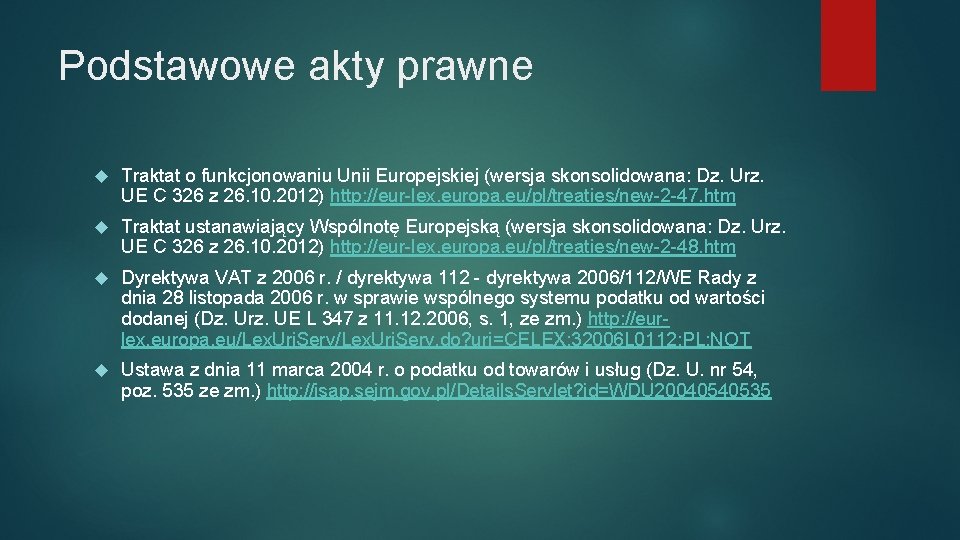 Podstawowe akty prawne

Traktat o funkcjonowaniu Unii Europejskiej (wersja skonsolidowana: Dz. Urz. UE C 326 z 26.10.2012) http://eur-lex.europa.eu/pl/treaties/new-2-47.htm

Traktat ustanawiający Wspólnotę Europejską (wersja skonsolidowana: Dz. Urz. UE C 326 z 26.10.2012) http://eur-lex.europa.eu/pl/treaties/new-2-48.htm

Dyrektywa VAT z 2006 r. / dyrektywa 112 - dyrektywa 2006/112/WE Rady z dnia 28 listopada 2006 r. w sprawie wspólnego systemu podatku od wartości dodanej (Dz. Urz. UE L 347 z 11.12.2006, s. 1, ze zm.) http://eur-lex.europa.eu/LexUriServ/LexUriServ.do?uri=CELEX:32006L0112:PL:NOT

Ustawa z dnia 11 marca 2004 r. o podatku od towarów i usług (Dz. U. nr 54, poz. 535 ze zm.) http://isap.sejm.gov.pl/DetailsServlet?id=WDU20040540535